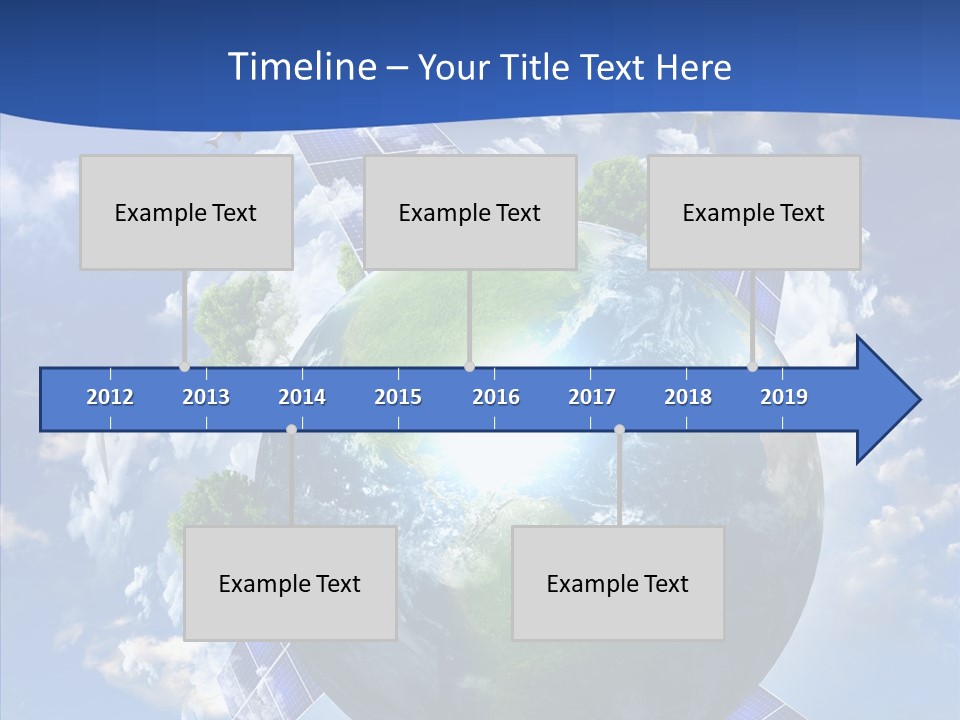 Timeline – Your Title Text Here

Example Text

Example Text

Example Text

2012 2013 2014 2015 2016 2017 2018 2019

Example Text

Example Text